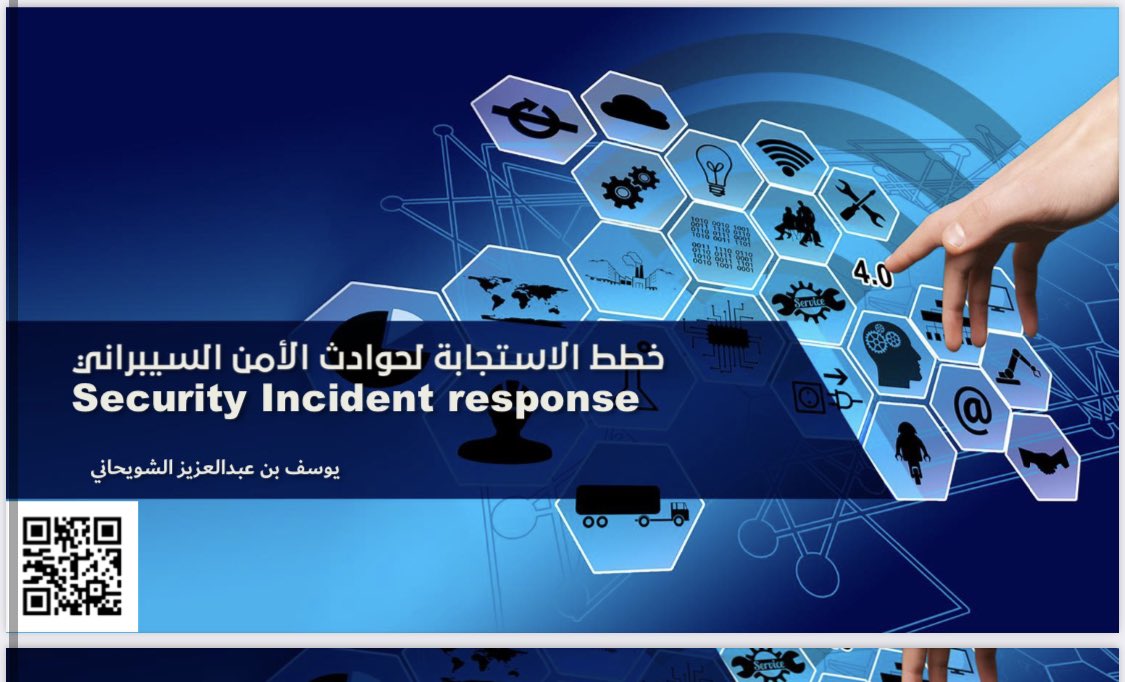 4.0

Service

خطط الاستجابة لحوادث الأمن السيبراني
Security Incident response

يوسف بن عبدالعزيز الشويحاني

Service